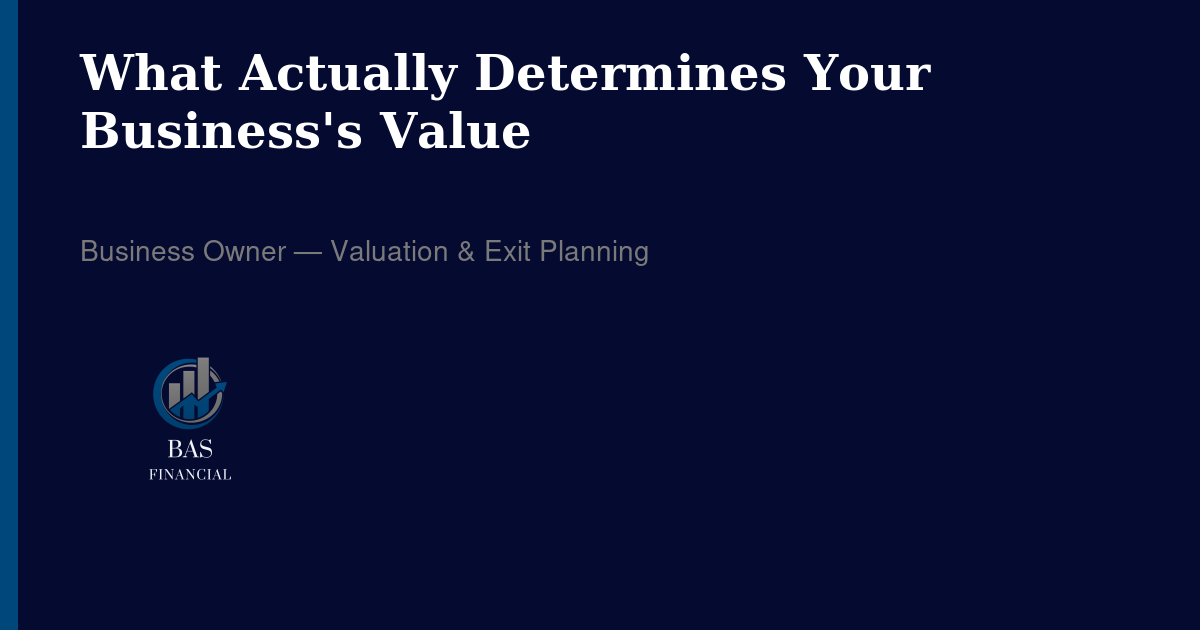 What Actually Determines Your Business's Value

Business Owner — Valuation & Exit Planning

BAS
FINANCIAL